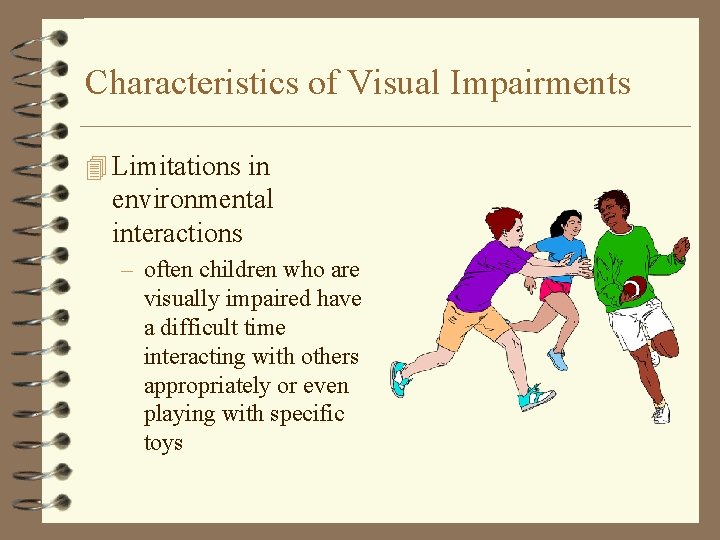 Characteristics of Visual Impairments

Limitations in environmental interactions

– often children who are visually impaired have a difficult time interacting with others appropriately or even playing with specific toys